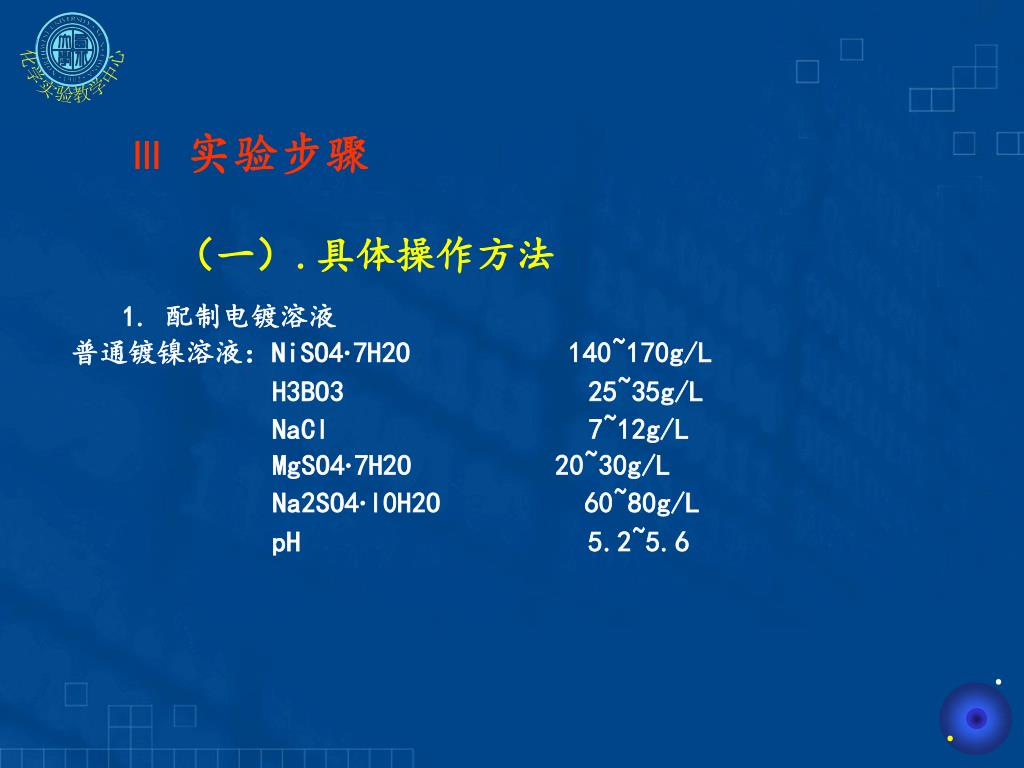 化学实验教学中心

Ⅲ 实验步骤

（一）.具体操作方法

1. 配制电镀溶液

普通镀镍溶液：NiSO4·7H2O 140~170g/L
H3BO3 25~35g/L
NaCl 7~12g/L
MgSO4·7H2O 20~30g/L
Na2SO4·lOH2O 60~80g/L
pH 5.2~5.6